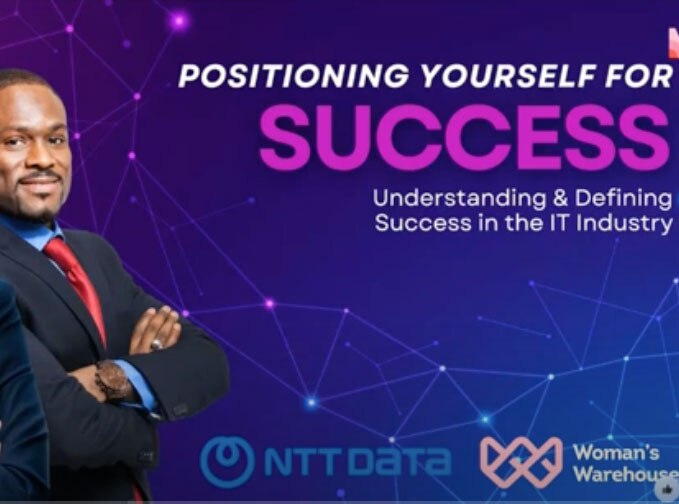 POSITIONING YOURSELF FOR
SUCCESS
Understanding & Defining Success in the IT Industry

NTT DATA

Woman's Warehouse